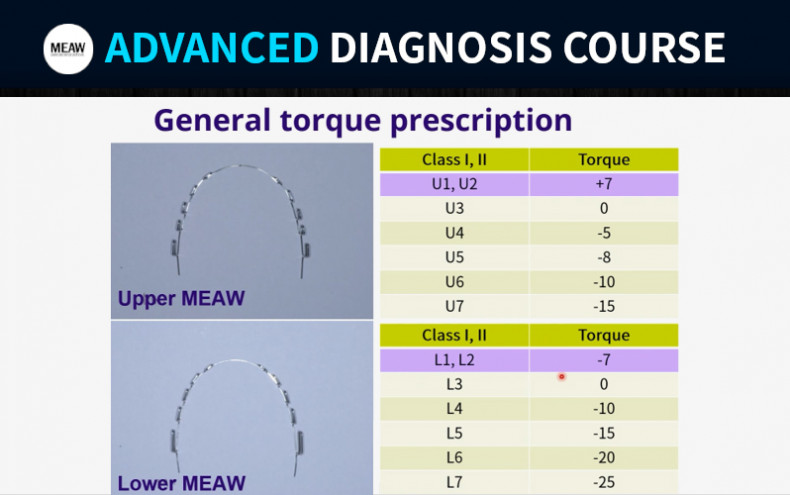 MEAW ADVANCED DIAGNOSIS COURSE

General torque prescription

Upper MEAW

| Class I, II | Torque |
|---|---|
| U1, U2 | +7 |
| U3 | 0 |
| U4 | -5 |
| U5 | -8 |
| U6 | -10 |
| U7 | -15 |

Lower MEAW

| Class I, II | Torque |
|---|---|
| L1, L2 | -7 |
| L3 | 0 |
| L4 | -10 |
| L5 | -15 |
| L6 | -20 |
| L7 | -25 |